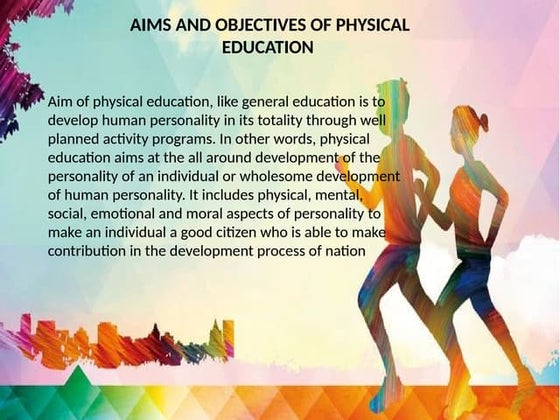 AIMS AND OBJECTIVES OF PHYSICAL EDUCATION

Aim of physical education, like general education is to develop human personality in its totality through well planned activity programs. In other words, physical education aims at the all around development of the personality of an individual or wholesome development of human personality. It includes physical, mental, social, emotional and moral aspects of personality to make an individual a good citizen who is able to make contribution in the development process of nation